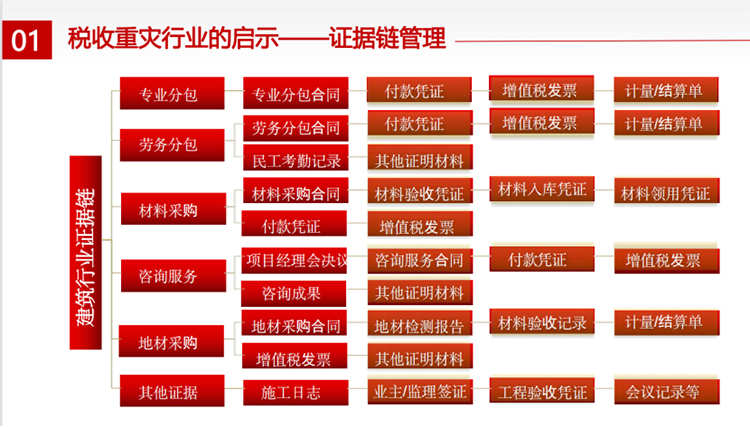 01 税收重灾行业的启示——证据链管理

建筑行业证据链

专业分包
专业分包合同
付款凭证
增值税发票
计量/结算单

劳务分包
劳务分包合同
付款凭证
增值税发票
计量/结算单
民工考勤记录
其他证明材料

材料采购
材料采购合同
材料验收凭证
材料入库凭证
材料领用凭证
付款凭证
增值税发票

咨询服务
项目经理会决议
咨询服务合同
付款凭证
增值税发票
咨询成果
其他证明材料

地材采购
地材采购合同
地材检测报告
材料验收记录
计量/结算单
增值税发票
其他证明材料

其他证据
施工日志
业主/监理签证
工程验收凭证
会议记录等